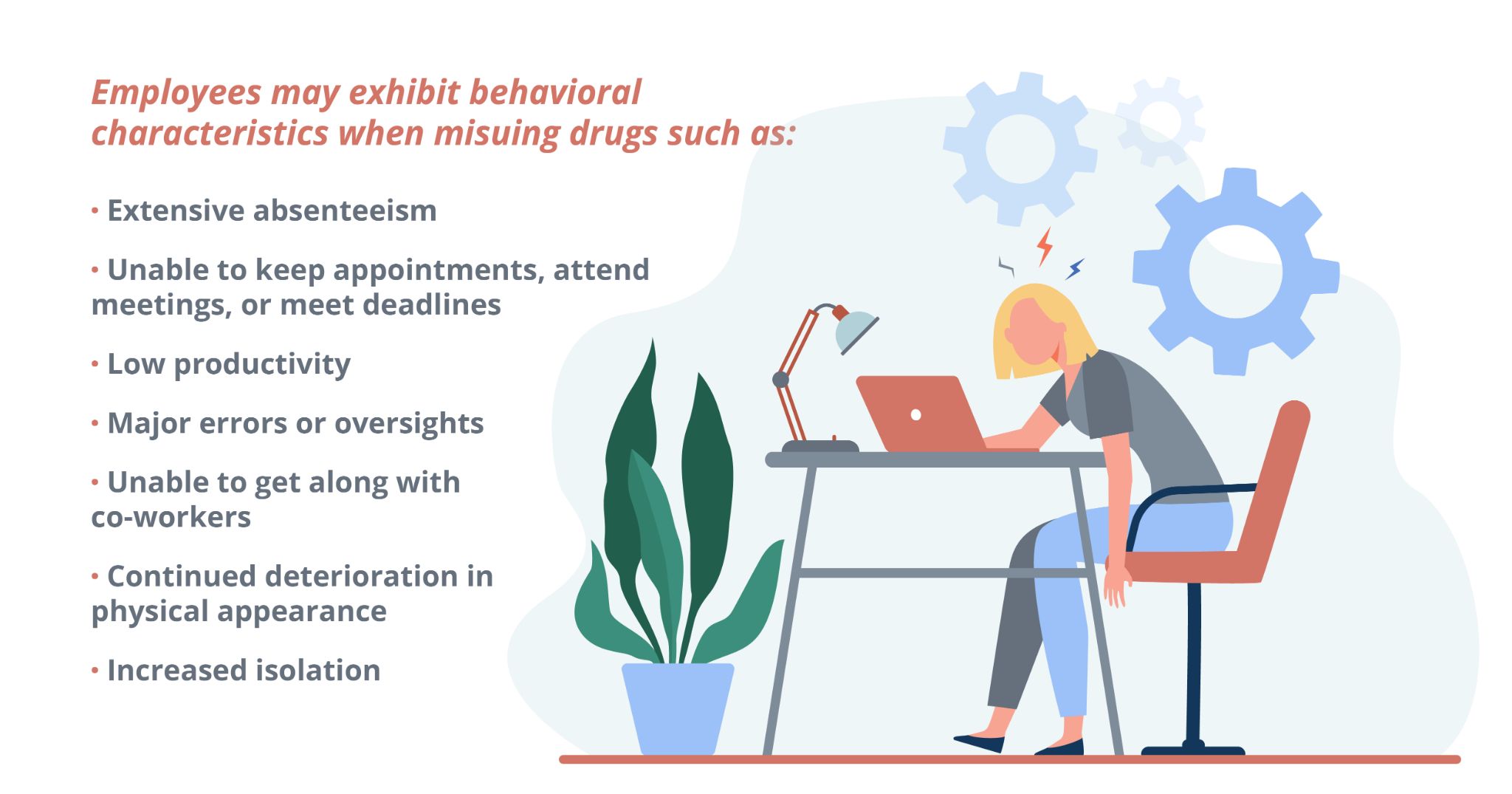 Employees may exhibit behavioral characteristics when misuing drugs such as:

• Extensive absenteeism

• Unable to keep appointments, attend meetings, or meet deadlines

• Low productivity

• Major errors or oversights

• Unable to get along with co-workers

• Continued deterioration in physical appearance

• Increased isolation